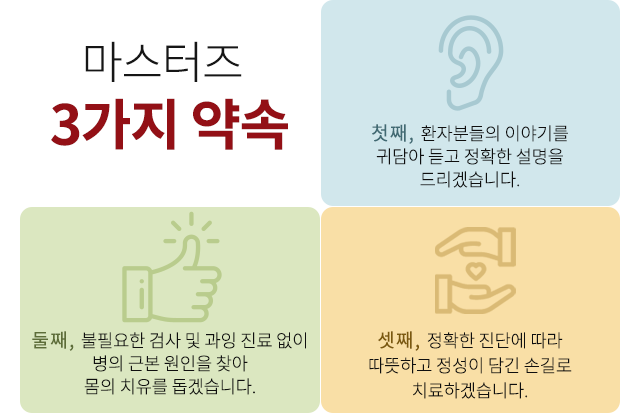 마스터즈
3가지 약속

첫째, 환자분들의 이야기를 귀담아 듣고 정확한 설명을 드리겠습니다.

둘째, 불필요한 검사 및 과잉 진료 없이 병의 근본 원인을 찾아 몸의 치유를 돕겠습니다.

셋째, 정확한 진단에 따라 따뜻하고 정성이 담긴 손길로 치료하겠습니다.